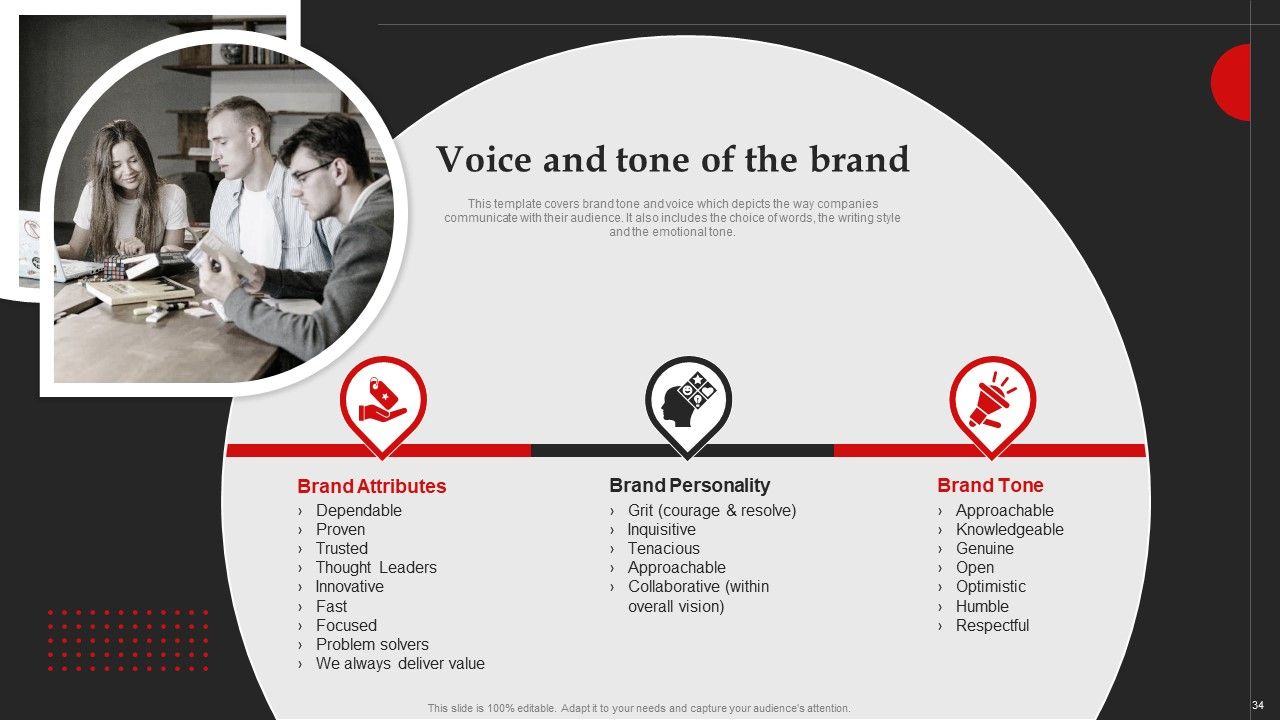 Voice and tone of the brand

This template covers brand tone and voice which depicts the way companies communicate with their audience. It also includes the choice of words, the writing style and the emotional tone.

Brand Attributes
› Dependable
› Proven
› Trusted
› Thought Leaders
› Innovative
› Fast
› Focused
› Problem solvers
› We always deliver value

Brand Personality
› Grit (courage & resolve)
› Inquisitive
› Tenacious
› Approachable
› Collaborative (within overall vision)

Brand Tone
› Approachable
› Knowledgeable
› Genuine
› Open
› Optimistic
› Humble
› Respectful

This slide is 100% editable. Adapt it to your needs and capture your audience's attention.

34